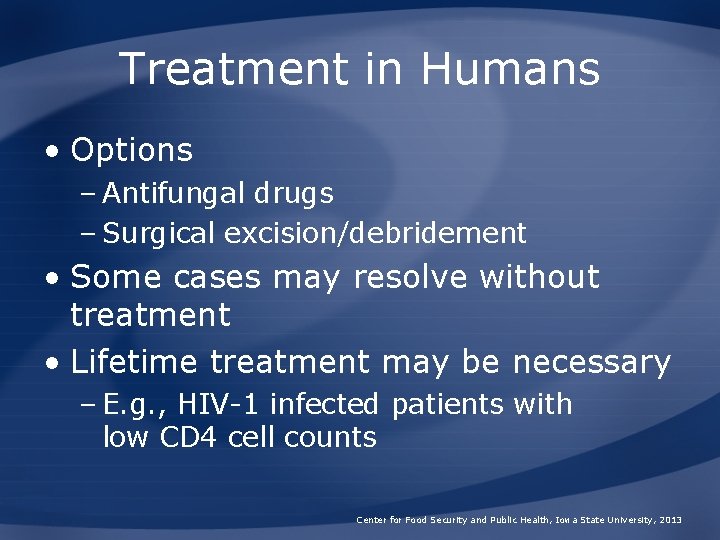 Treatment in Humans

• Options
– Antifungal drugs
– Surgical excision/debridement

• Some cases may resolve without treatment

• Lifetime treatment may be necessary
– E.g., HIV-1 infected patients with low CD4 cell counts

Center for Food Security and Public Health, Iowa State University, 2013